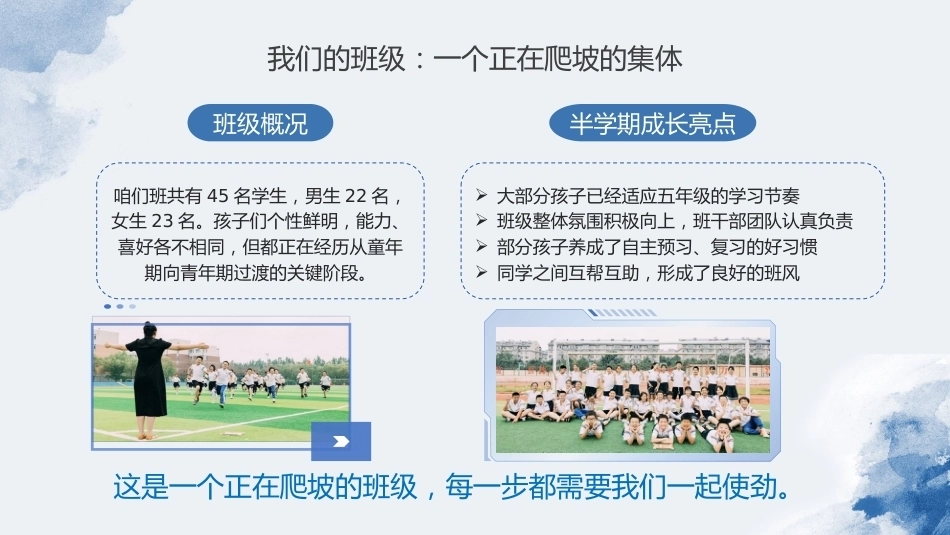 我们的班级：一个正在爬坡的集体

班级概况

咱们班共有45名学生，男生22名，女生23名。孩子们个性鲜明，能力、喜好各不相同，但都正在经历从童年期向青年期过渡的关键阶段。

半学期成长亮点

➢ 大部分孩子已经适应五年级的学习节奏
➢ 班级整体氛围积极向上，班干部团队认真负责
➢ 部分孩子养成了自主预习、复习的好习惯
➢ 同学之间互帮互助，形成了良好的班风

这是一个正在爬坡的班级，每一步都需要我们一起使劲。